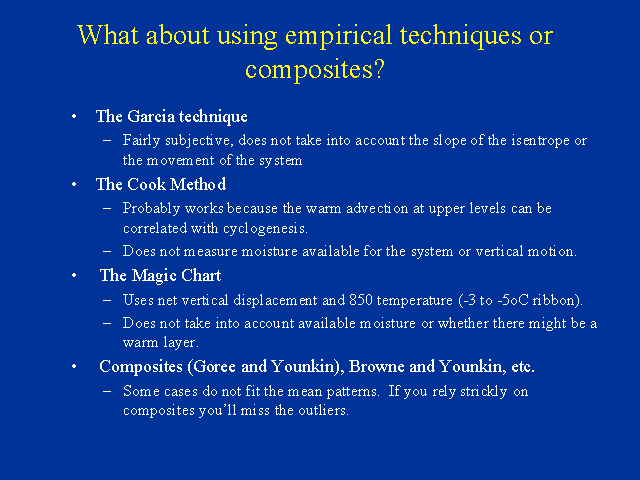 What about using empirical techniques or composites?

• The Garcia technique
– Fairly subjective, does not take into account the slope of the isentrope or the movement of the system

• The Cook Method
– Probably works because the warm advection at upper levels can be correlated with cyclogenesis.
– Does not measure moisture available for the system or vertical motion.

• The Magic Chart
– Uses net vertical displacement and 850 temperature (-3 to -5oC ribbon).
– Does not take into account available moisture or whether there might be a warm layer.

• Composites (Goree and Younkin), Browne and Younkin, etc.
– Some cases do not fit the mean patterns. If you rely strickly on composites you'll miss the outliers.